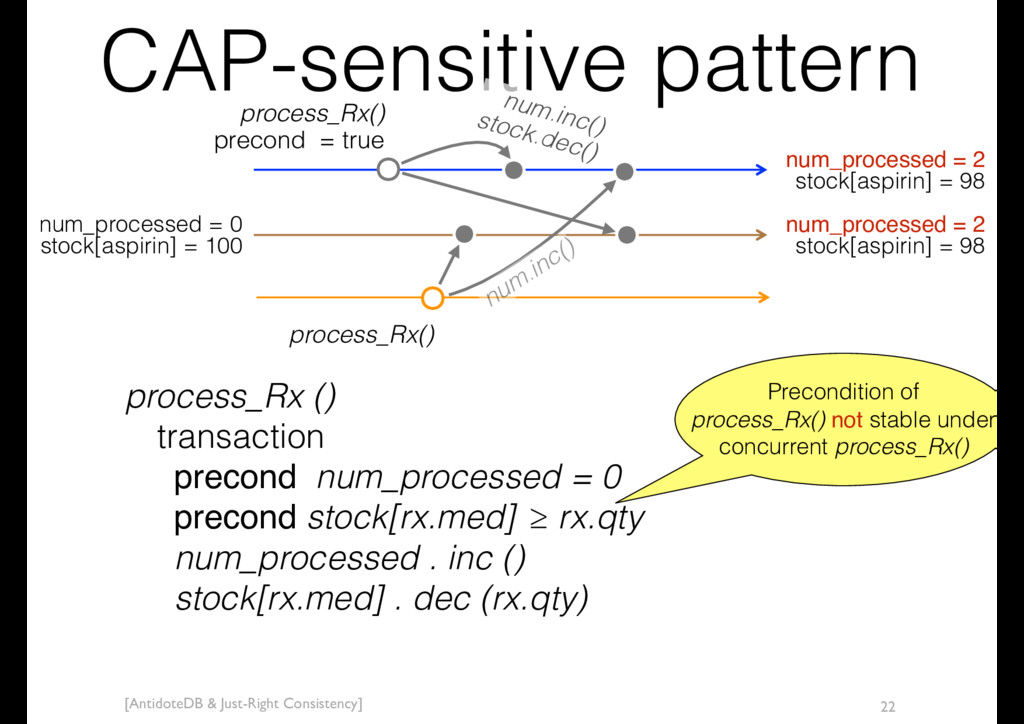 CAP-sensitive pattern

process_Rx()
precond = true

num.inc()
stock.dec()

num_processed = 2
stock[aspirin] = 98

num_processed = 0
stock[aspirin] = 100

num_processed = 2
stock[aspirin] = 98

num.inc()

process_Rx()

process_Rx ()
transaction
precond num_processed = 0
precond stock[rx.med] ≥ rx.qty
num_processed . inc ()
stock[rx.med] . dec (rx.qty)

Precondition of process_Rx() not stable under concurrent process_Rx()

[AntidoteDB & Just-Right Consistency]

22